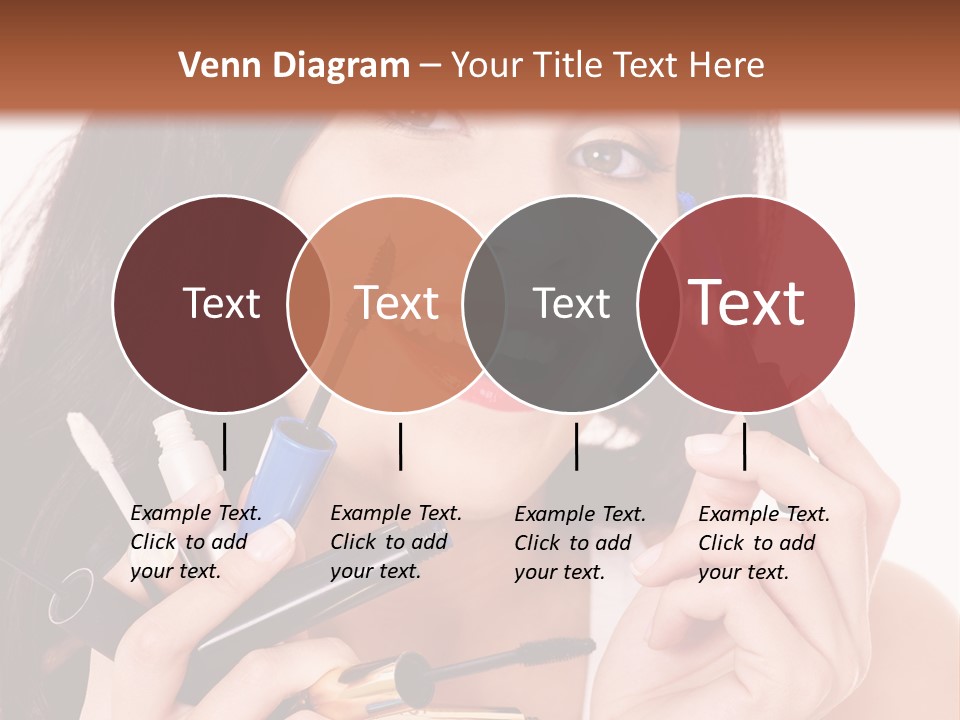 Venn Diagram – Your Title Text Here

Text

Text

Text

Text

Example Text. Click to add your text.

Example Text. Click to add your text.

Example Text. Click to add your text.

Example Text. Click to add your text.